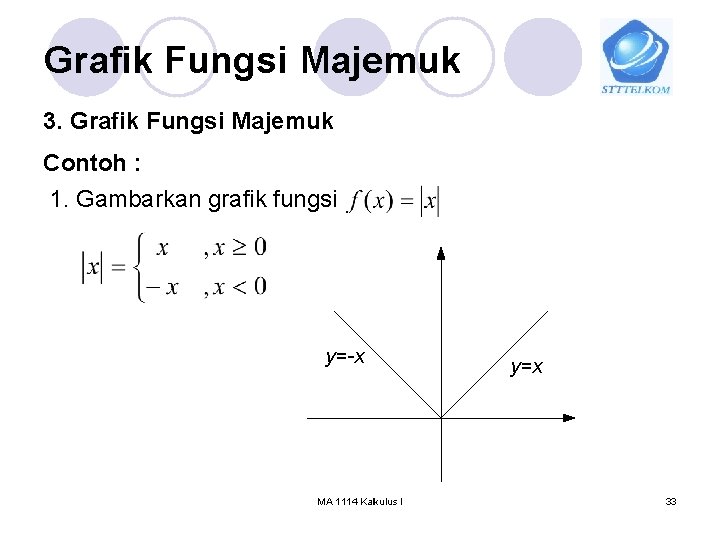 Grafik Fungsi Majemuk

STTTELKOM

3. Grafik Fungsi Majemuk

Contoh :

1. Gambarkan grafik fungsi $f(x) = |x|$

$|x| = \begin{cases} x & , x \geq 0 \\ -x & , x < 0 \end{cases}$

y=-x

y=x

MA 1114 Kalkulus I

33